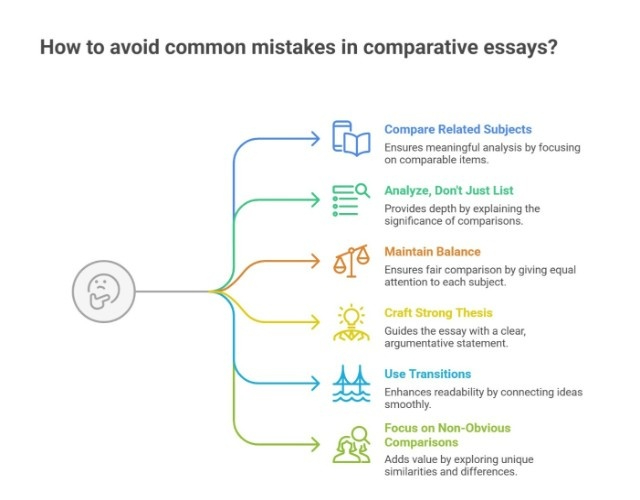 How to avoid common mistakes in comparative essays?

Compare Related Subjects
Ensures meaningful analysis by focusing on comparable items.

Analyze, Don't Just List
Provides depth by explaining the significance of comparisons.

Maintain Balance
Ensures fair comparison by giving equal attention to each subject.

Craft Strong Thesis
Guides the essay with a clear, argumentative statement.

Use Transitions
Enhances readability by connecting ideas smoothly.

Focus on Non-Obvious Comparisons
Adds value by exploring unique similarities and differences.